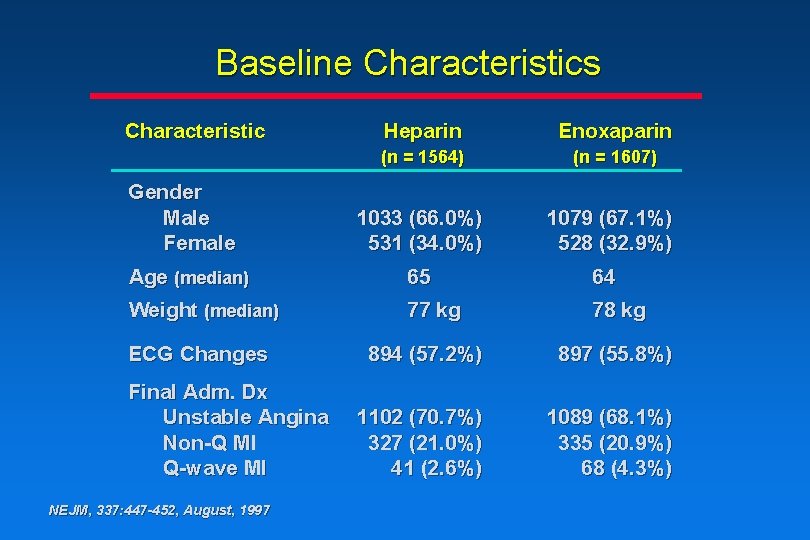 Baseline Characteristics

| Characteristic | Heparin (n = 1564) | Enoxaparin (n = 1607) |
|---|---|---|
| Gender | | |
| Male | 1033 (66.0%) | 1079 (67.1%) |
| Female | 531 (34.0%) | 528 (32.9%) |
| Age (median) | 65 | 64 |
| Weight (median) | 77 kg | 78 kg |
| ECG Changes | 894 (57.2%) | 897 (55.8%) |
| Final Adm. Dx | | |
| Unstable Angina | 1102 (70.7%) | 1089 (68.1%) |
| Non-Q MI | 327 (21.0%) | 335 (20.9%) |
| Q-wave MI | 41 (2.6%) | 68 (4.3%) |

NEJM, 337:447-452, August, 1997